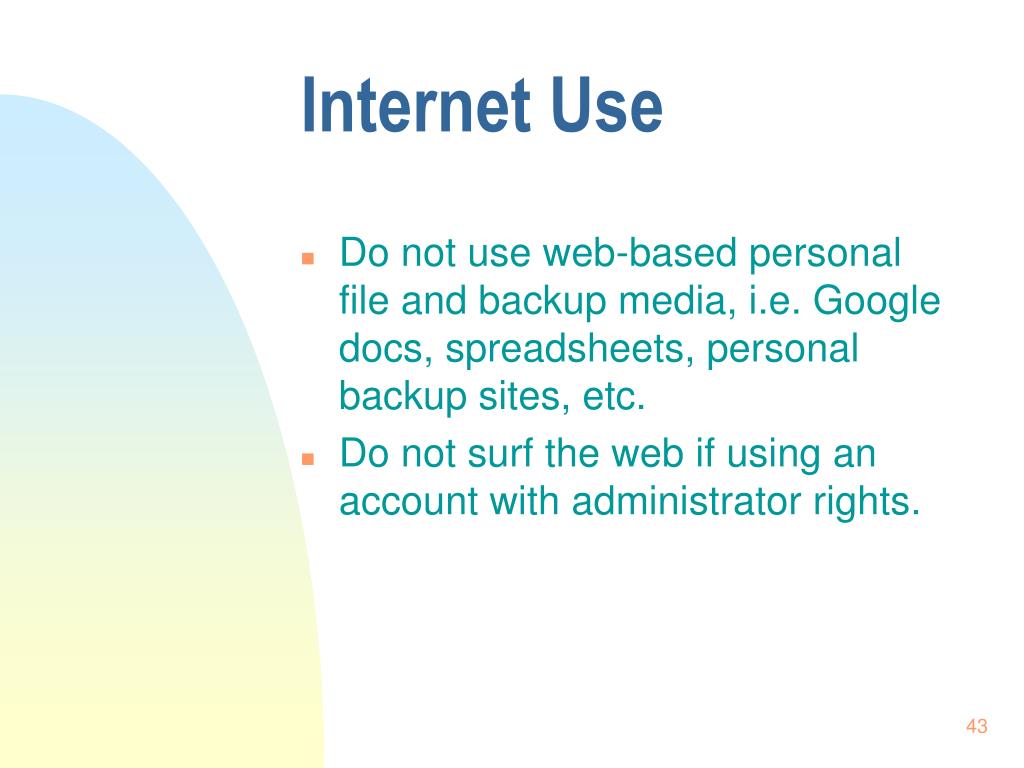 Internet Use

- Do not use web-based personal file and backup media, i.e. Google docs, spreadsheets, personal backup sites, etc.
- Do not surf the web if using an account with administrator rights.

43